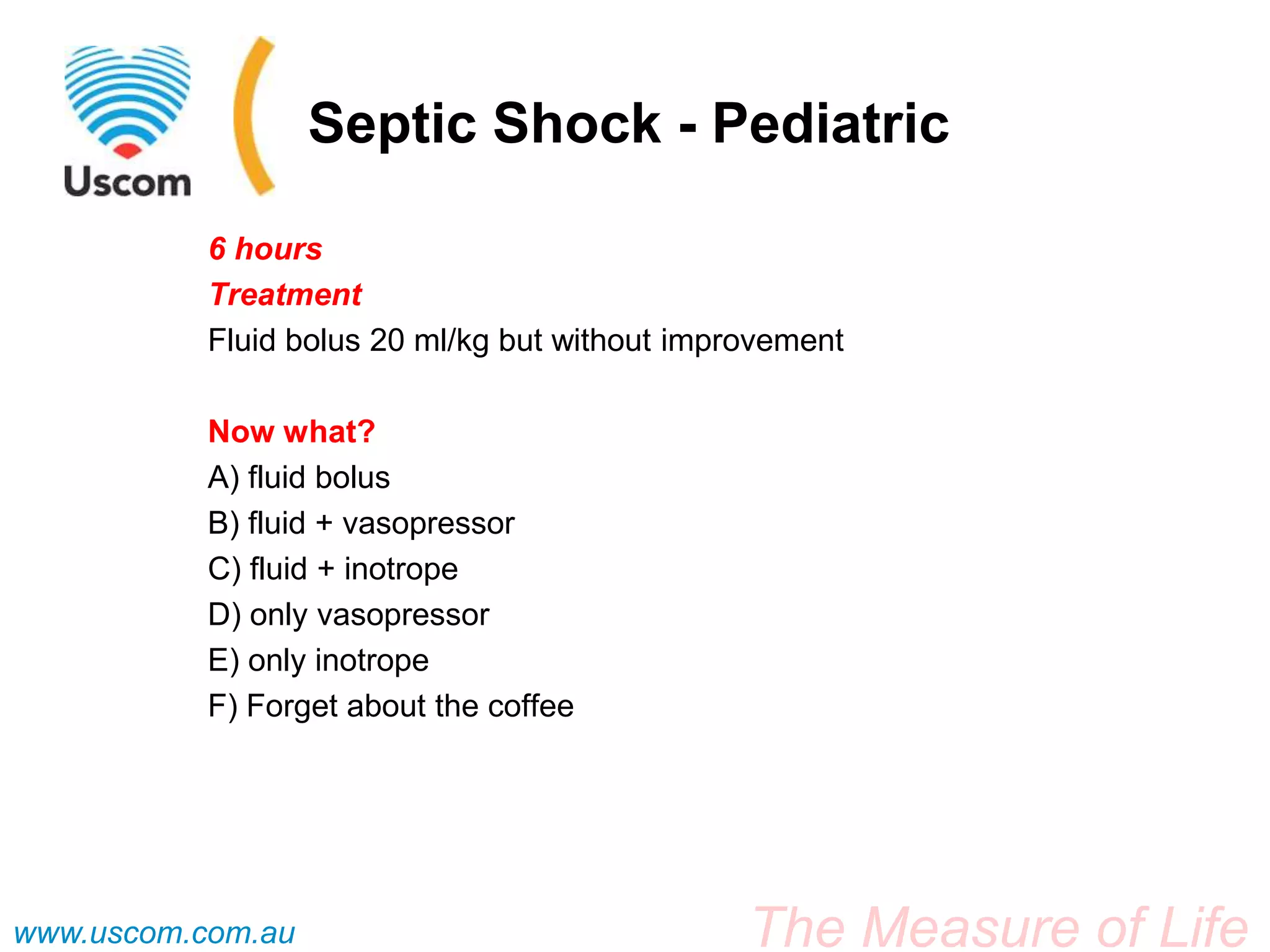 Uscom

Septic Shock - Pediatric

6 hours

Treatment

Fluid bolus 20 ml/kg but without improvement

Now what?

A) fluid bolus

B) fluid + vasopressor

C) fluid + inotrope

D) only vasopressor

E) only inotrope

F) Forget about the coffee

www.uscom.com.au

The Measure of Life